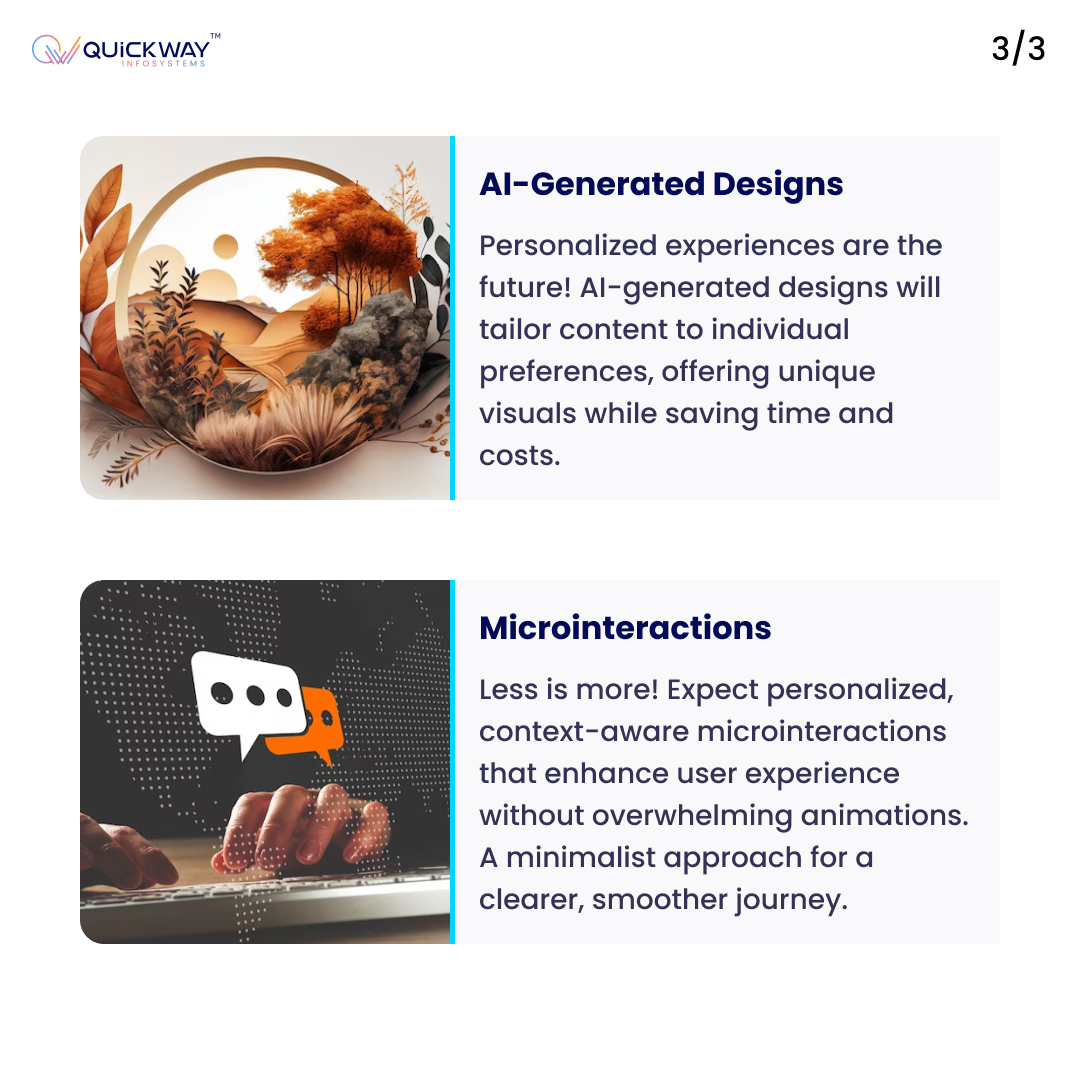 QUiCKWAY™
INFOSYSTEMS

3/3

AI-Generated Designs

Personalized experiences are the future! AI-generated designs will tailor content to individual preferences, offering unique visuals while saving time and costs.

Microinteractions

Less is more! Expect personalized, context-aware microinteractions that enhance user experience without overwhelming animations. A minimalist approach for a clearer, smoother journey.